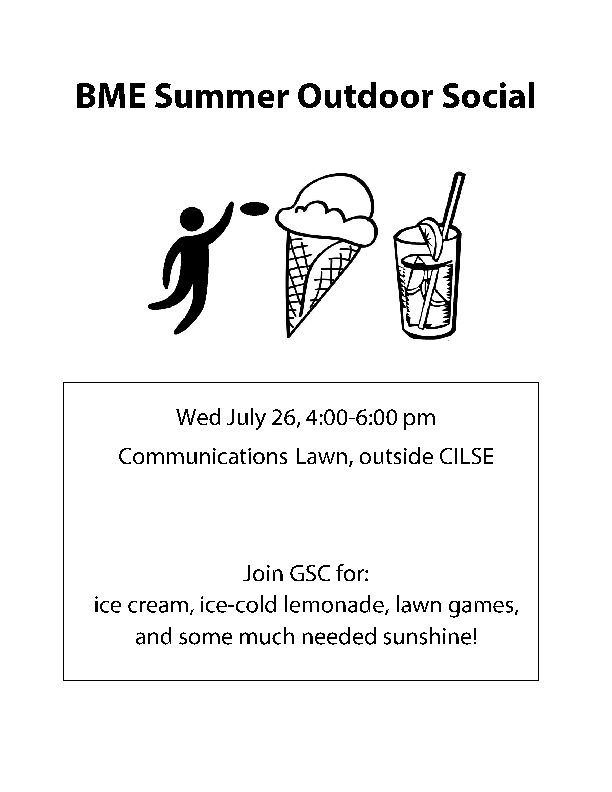 BME Summer Outdoor Social

Wed July 26, 4:00-6:00 pm

Communications Lawn, outside CILSE

Join GSC for:
ice cream, ice-cold lemonade, lawn games, and some much needed sunshine!